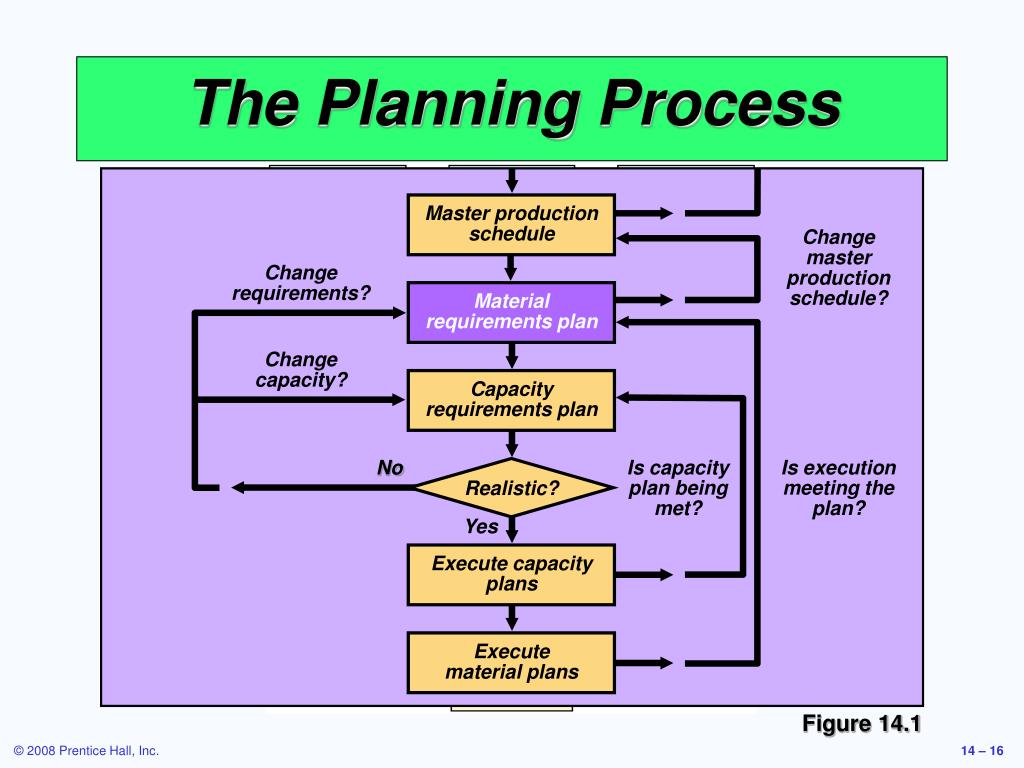 The Planning Process

Master production schedule

Change master production schedule?

Change requirements?

Material requirements plan

Change capacity?

Capacity requirements plan

No

Realistic?

Is capacity plan being met?

Is execution meeting the plan?

Yes

Execute capacity plans

Execute material plans

Figure 14.1

© 2008 Prentice Hall, Inc.

14 – 16